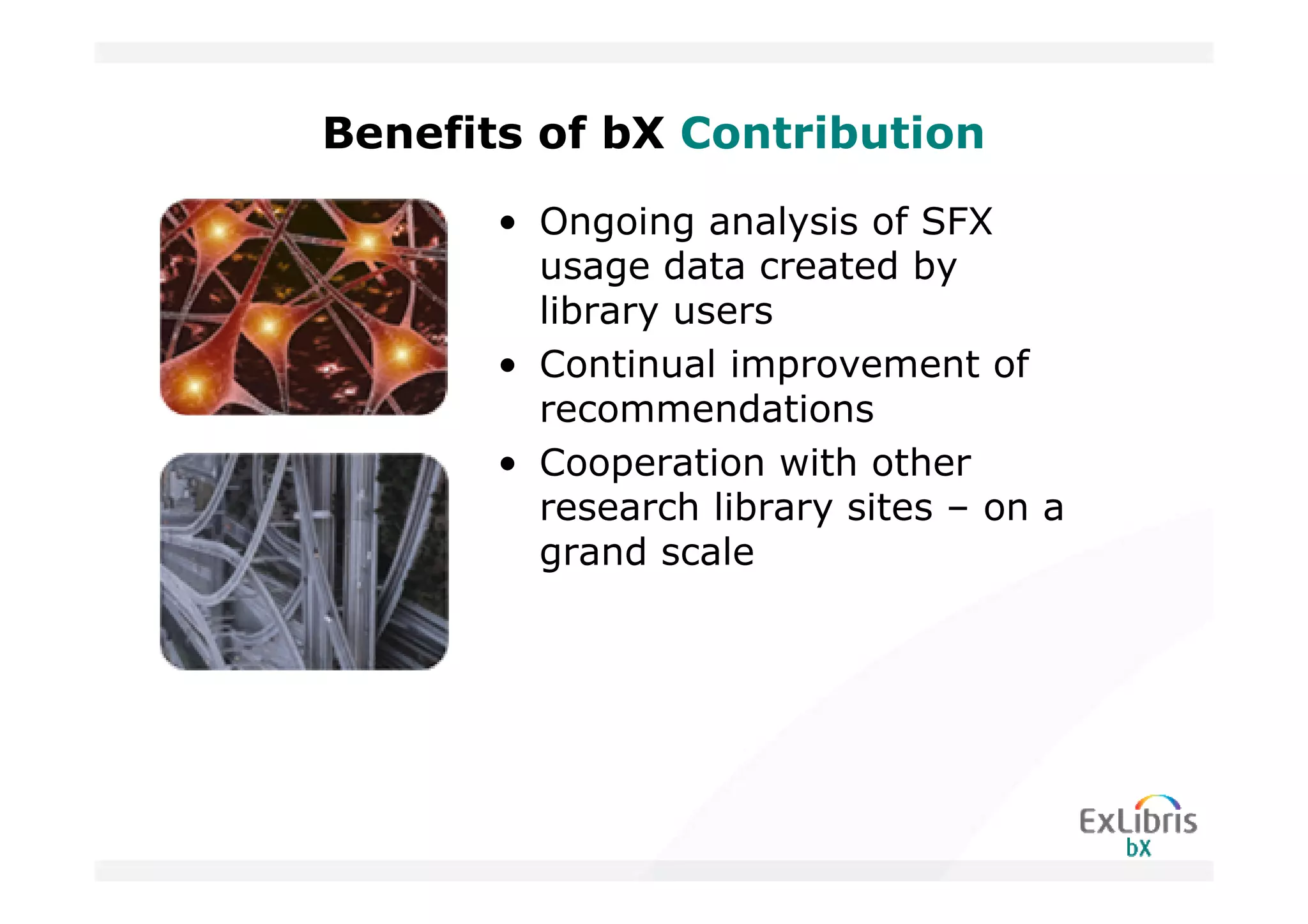 Benefits of bX Contribution

• Ongoing analysis of SFX usage data created by library users
• Continual improvement of recommendations
• Cooperation with other research library sites – on a grand scale

ExLibris
bX